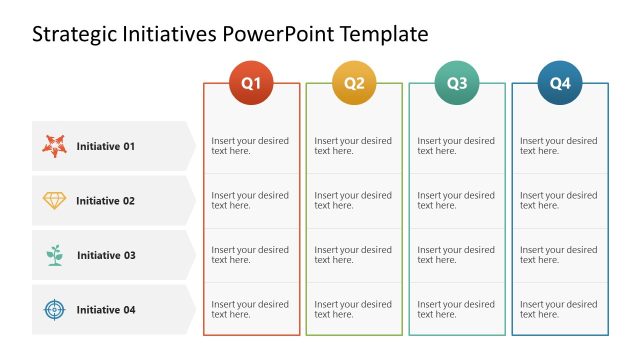 Strategic Initiatives PowerPoint Template

| | Q1 | Q2 | Q3 | Q4 |
|---|---|---|---|---|
| Initiative 01 | Insert your desired text here. | Insert your desired text here. | Insert your desired text here. | Insert your desired text here. |
| Initiative 02 | Insert your desired text here. | Insert your desired text here. | Insert your desired text here. | Insert your desired text here. |
| Initiative 03 | Insert your desired text here. | Insert your desired text here. | Insert your desired text here. | Insert your desired text here. |
| Initiative 04 | Insert your desired text here. | Insert your desired text here. | Insert your desired text here. | Insert your desired text here. |